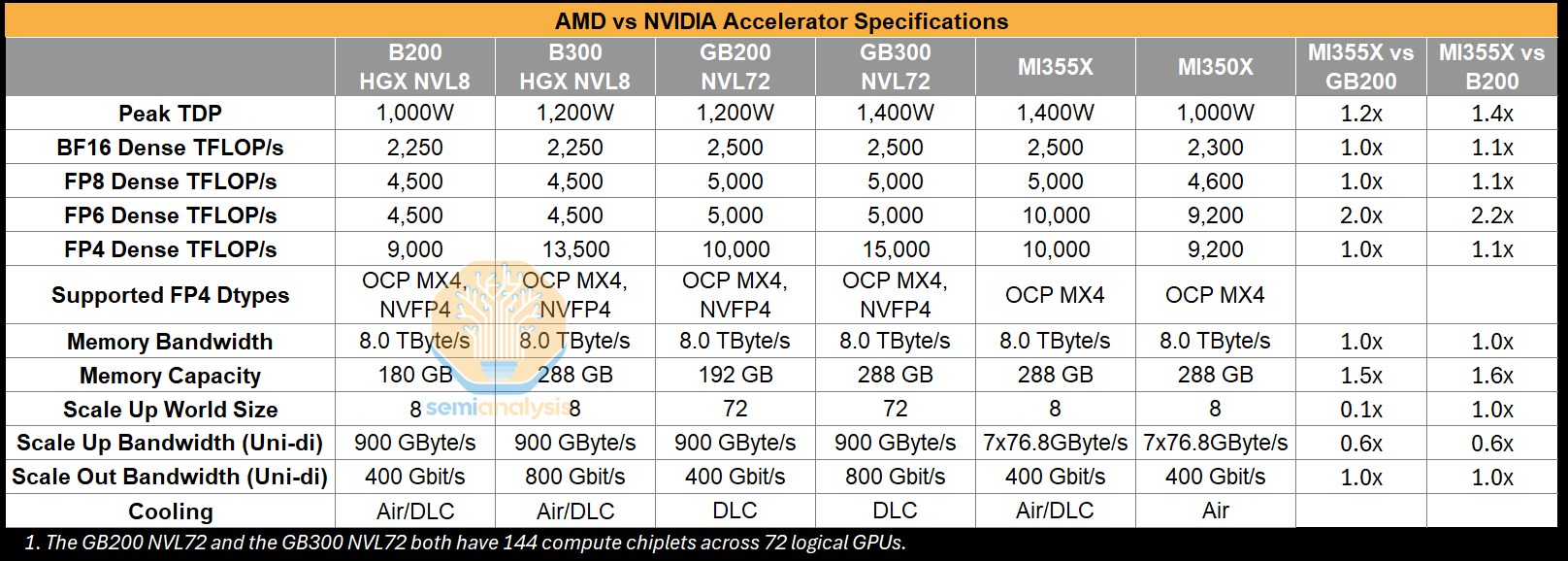 AMD vs NVIDIA Accelerator Specifications

| | B200 HGX NVL8 | B300 HGX NVL8 | GB200 NVL72 | GB300 NVL72 | MI355X | MI350X | MI355X vs GB200 | MI355X vs B200 |
|---|---|---|---|---|---|---|---|---|
| Peak TDP | 1,000W | 1,200W | 1,200W | 1,400W | 1,400W | 1,000W | 1.2x | 1.4x |
| BF16 Dense TFLOP/s | 2,250 | 2,250 | 2,500 | 2,500 | 2,500 | 2,300 | 1.0x | 1.1x |
| FP8 Dense TFLOP/s | 4,500 | 4,500 | 5,000 | 5,000 | 5,000 | 4,600 | 1.0x | 1.1x |
| FP6 Dense TFLOP/s | 4,500 | 4,500 | 5,000 | 5,000 | 10,000 | 9,200 | 2.0x | 2.2x |
| FP4 Dense TFLOP/s | 9,000 | 13,500 | 10,000 | 15,000 | 10,000 | 9,200 | 1.0x | 1.1x |
| Supported FP4 Dtypes | OCP MX4, NVFP4 | OCP MX4, NVFP4 | OCP MX4, NVFP4 | OCP MX4, NVFP4 | OCP MX4 | OCP MX4 | | |
| Memory Bandwidth | 8.0 TByte/s | 8.0 TByte/s | 8.0 TByte/s | 8.0 TByte/s | 8.0 TByte/s | 8.0 TByte/s | 1.0x | 1.0x |
| Memory Capacity | 180 GB | 288 GB | 192 GB | 288 GB | 288 GB | 288 GB | 1.5x | 1.6x |
| Scale Up World Size | 8 | 8 | 72 | 72 | 8 | 8 | 0.1x | 1.0x |
| Scale Up Bandwidth (Uni-di) | 900 GByte/s | 900 GByte/s | 900 GByte/s | 900 GByte/s | 7x76.8GByte/s | 7x76.8GByte/s | 0.6x | 0.6x |
| Scale Out Bandwidth (Uni-di) | 400 Gbit/s | 800 Gbit/s | 400 Gbit/s | 800 Gbit/s | 400 Gbit/s | 400 Gbit/s | 1.0x | 1.0x |
| Cooling | Air/DLC | Air/DLC | DLC | DLC | Air/DLC | Air | | |

semianalysis

1. The GB200 NVL72 and the GB300 NVL72 both have 144 compute chiplets across 72 logical GPUs.